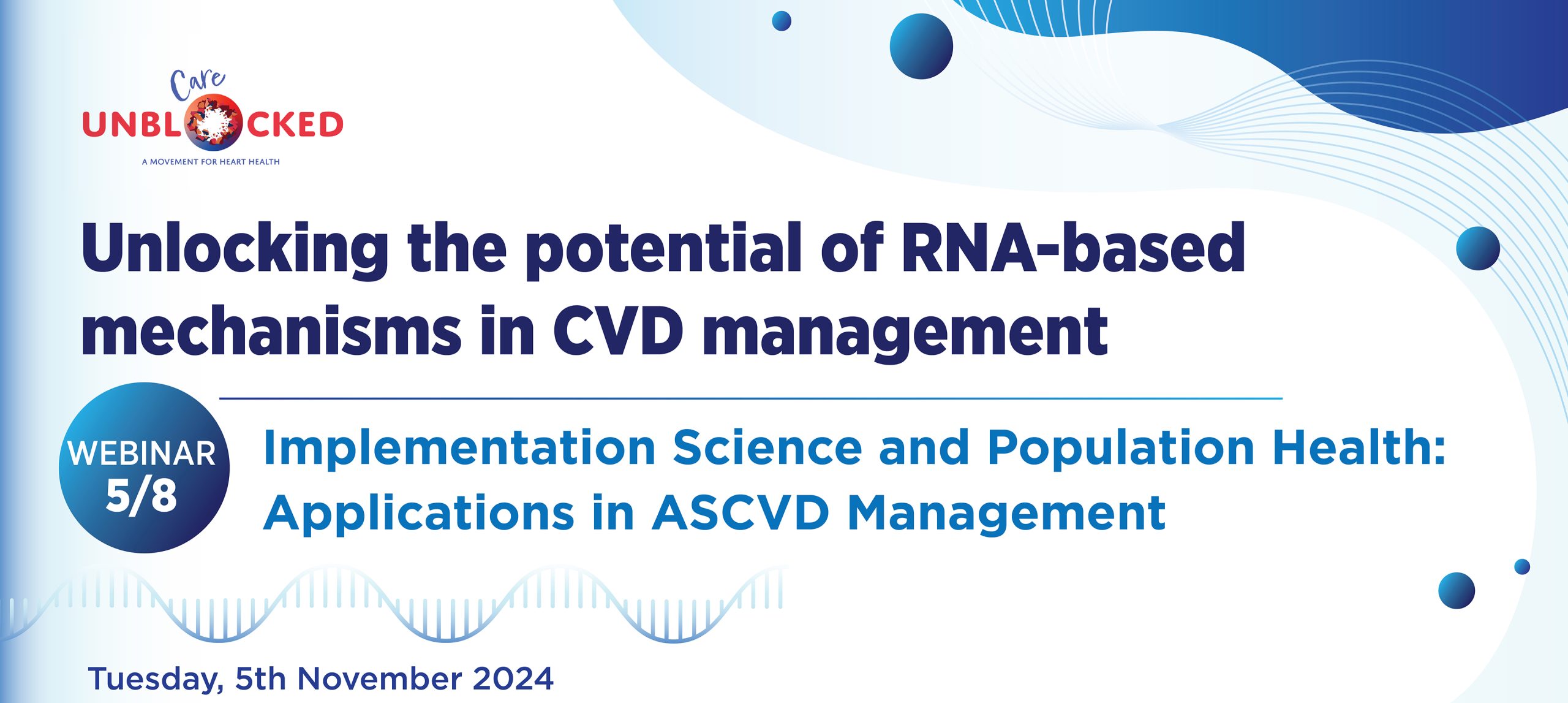 Care
UNBLOCKED
A MOVEMENT FOR HEART HEALTH

Unlocking the potential of RNA-based mechanisms in CVD management

WEBINAR 5/8

Implementation Science and Population Health: Applications in ASCVD Management

Tuesday, 5th November 2024